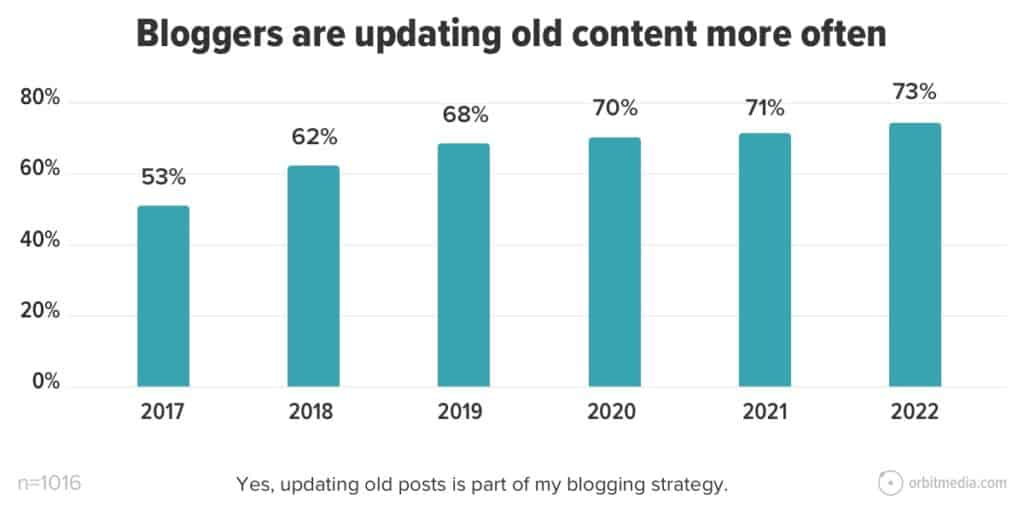 Bloggers are updating old content more often

80%
60%
40%
20%
0%

53%
62%
68%
70%
71%
73%

2017
2018
2019
2020
2021
2022

n=1016

Yes, updating old posts is part of my blogging strategy.

orbitmedia.com